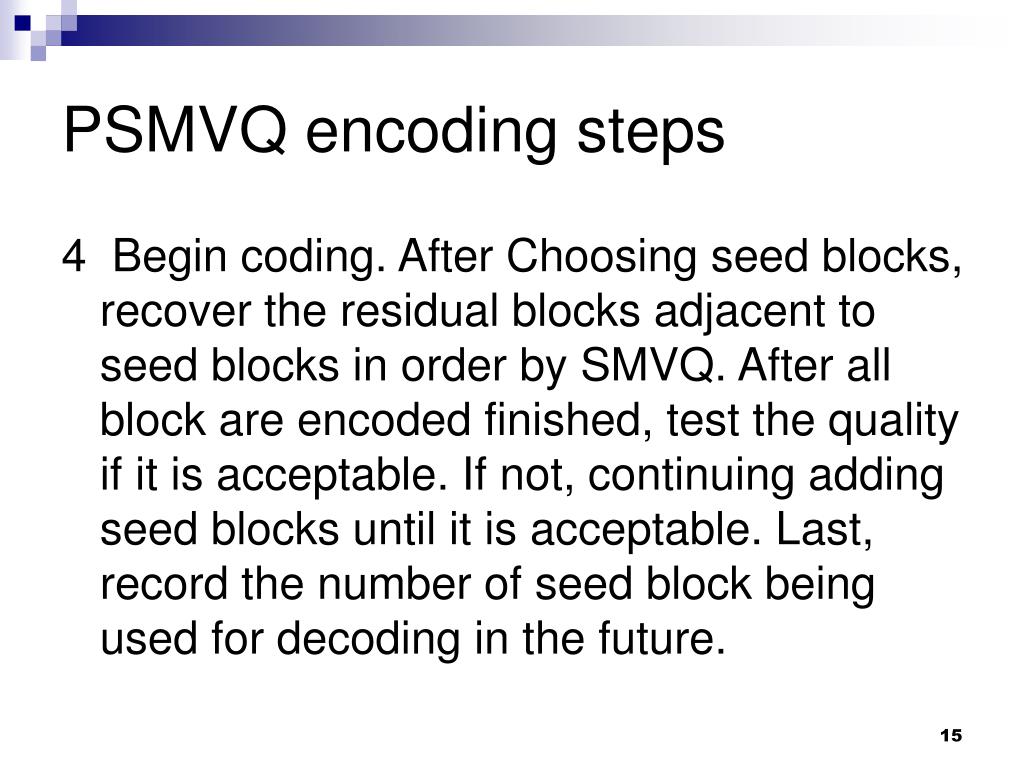 PSMVQ encoding steps

4 Begin coding. After Choosing seed blocks, recover the residual blocks adjacent to seed blocks in order by SMVQ. After all block are encoded finished, test the quality if it is acceptable. If not, continuing adding seed blocks until it is acceptable. Last, record the number of seed block being used for decoding in the future.

15